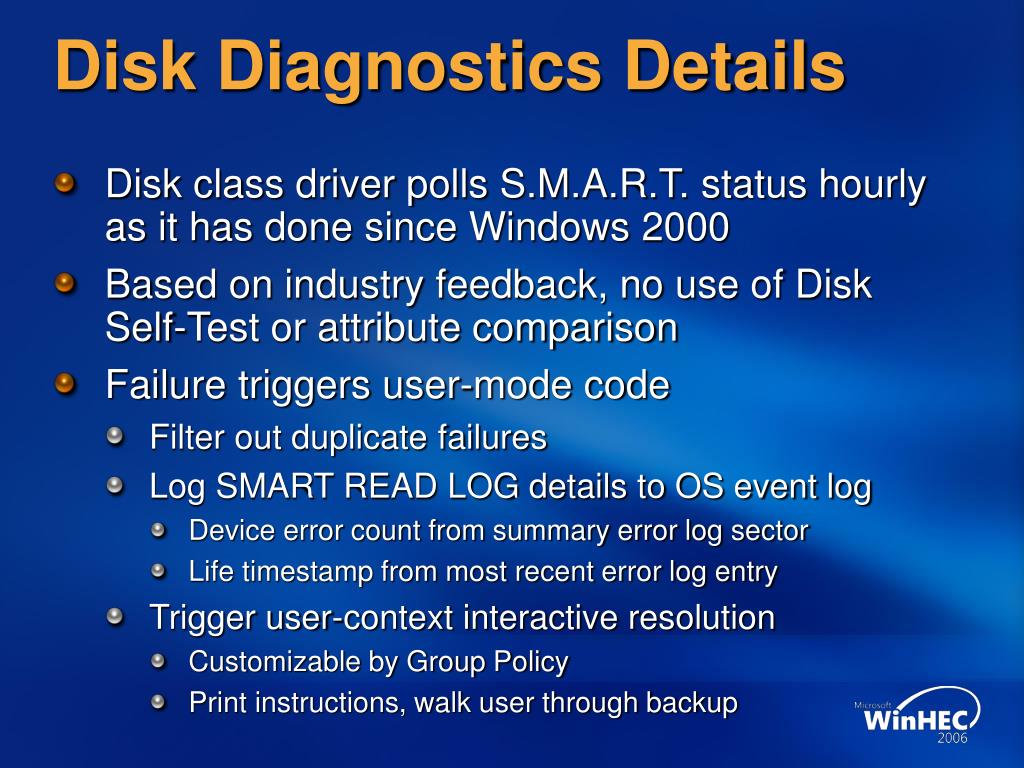 Disk Diagnostics Details

Disk class driver polls S.M.A.R.T. status hourly as it has done since Windows 2000

Based on industry feedback, no use of Disk Self-Test or attribute comparison

Failure triggers user-mode code

Filter out duplicate failures

Log SMART READ LOG details to OS event log

Device error count from summary error log sector

Life timestamp from most recent error log entry

Trigger user-context interactive resolution

Customizable by Group Policy

Print instructions, walk user through backup

Microsoft WinHEC 2006